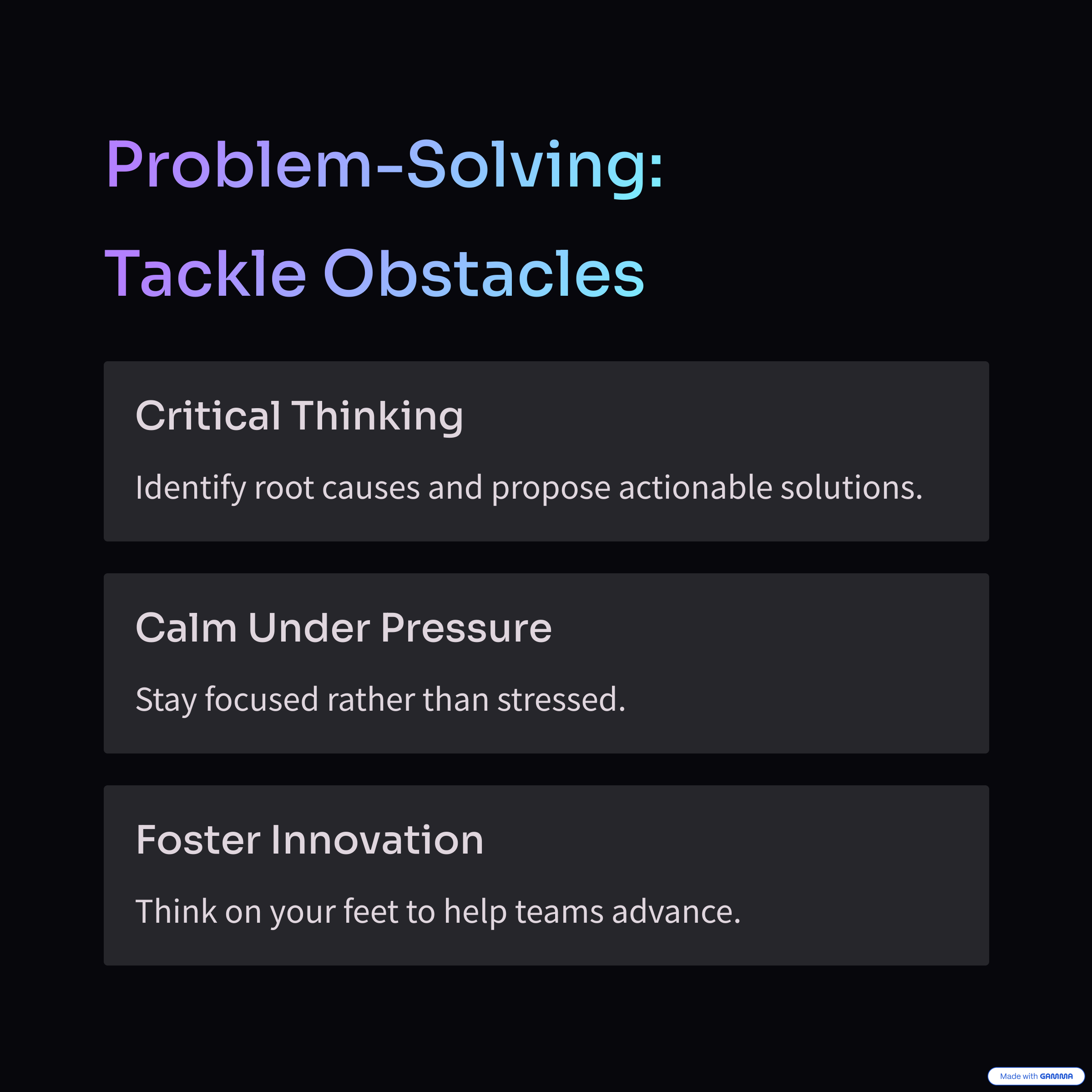 Problem-Solving: Tackle Obstacles

Critical Thinking

Identify root causes and propose actionable solutions.

Calm Under Pressure

Stay focused rather than stressed.

Foster Innovation

Think on your feet to help teams advance.

Made with GAMMA